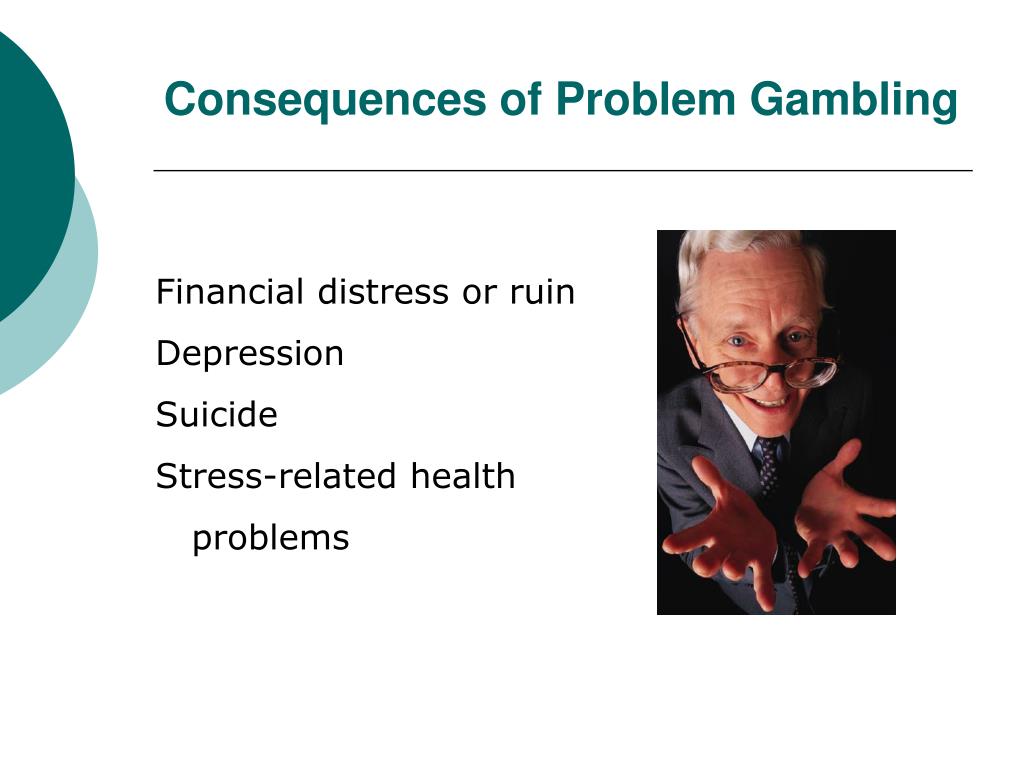 Consequences of Problem Gambling

Financial distress or ruin
Depression
Suicide
Stress-related health problems